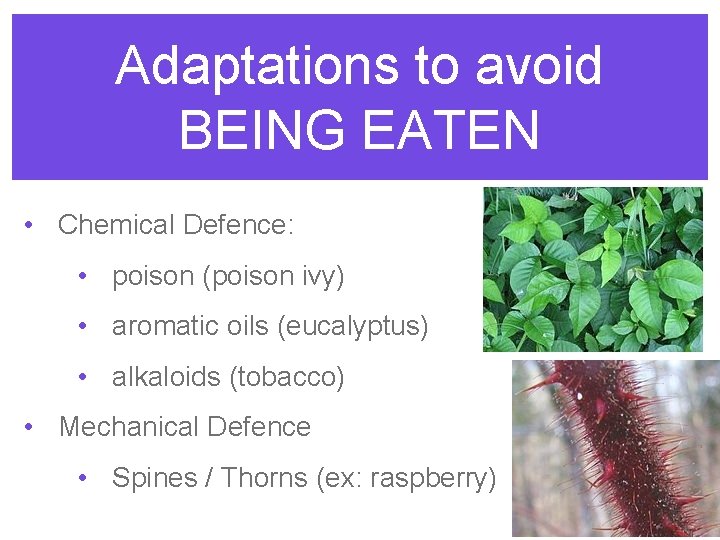 Adaptations to avoid BEING EATEN

• Chemical Defence:
  • poison (poison ivy)
  • aromatic oils (eucalyptus)
  • alkaloids (tobacco)
• Mechanical Defence
  • Spines / Thorns (ex: raspberry)